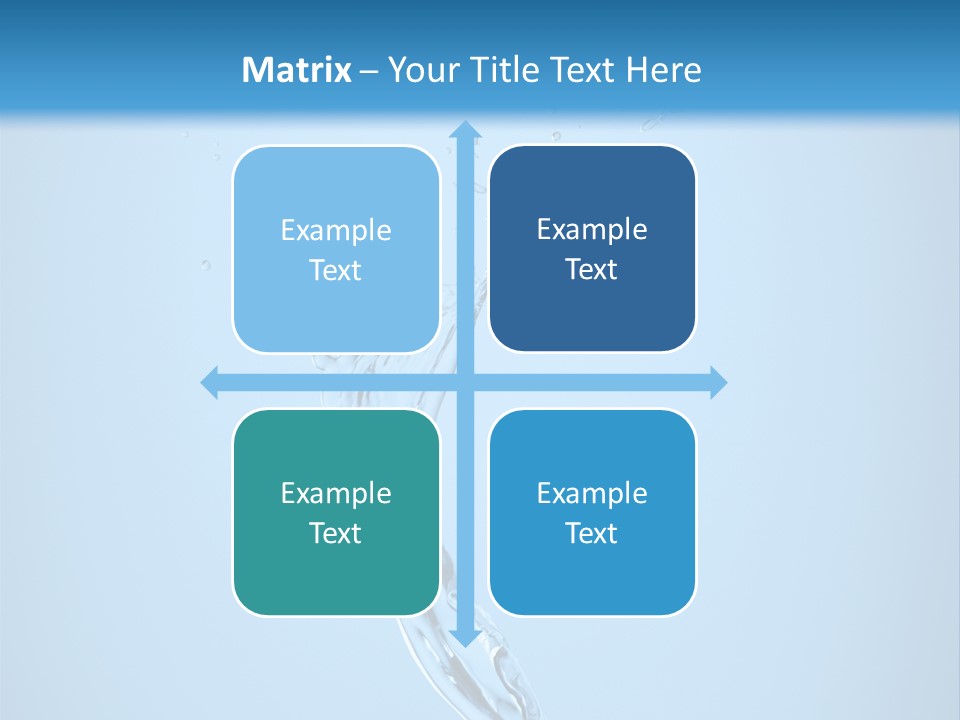 Matrix – Your Title Text Here

Example Text

Example Text

Example Text

Example Text